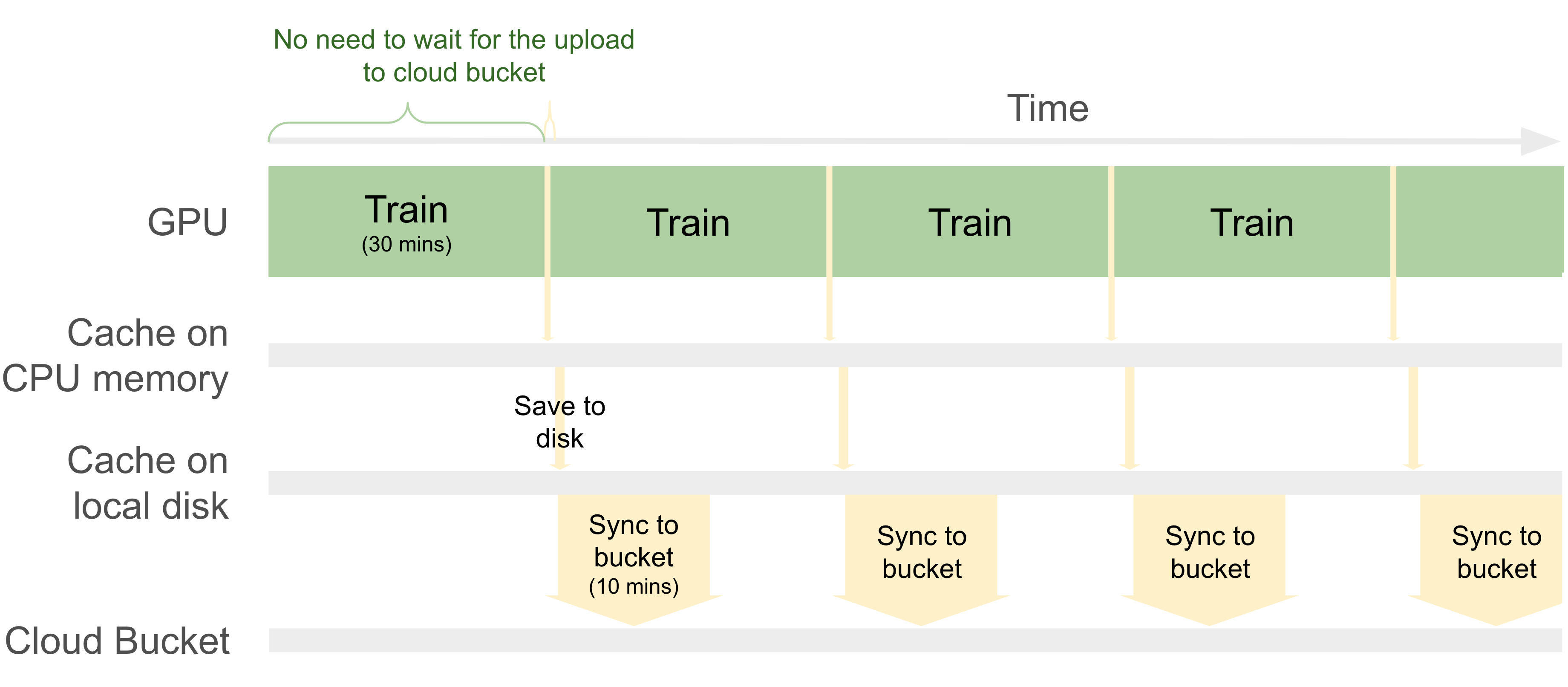 No need to wait for the upload to cloud bucket

Time

GPU

Train
(30 mins)

Train

Train

Train

Cache on CPU memory

Save to disk

Cache on local disk

Sync to bucket
(10 mins)

Sync to bucket

Sync to bucket

Sync to bucket

Cloud Bucket